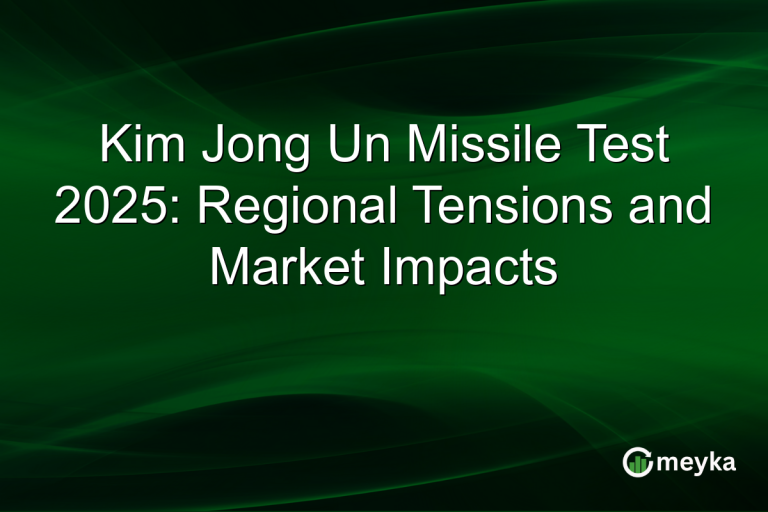 Kim Jong Un Missile Test 2025: Regional Tensions and Market Impacts

meyka